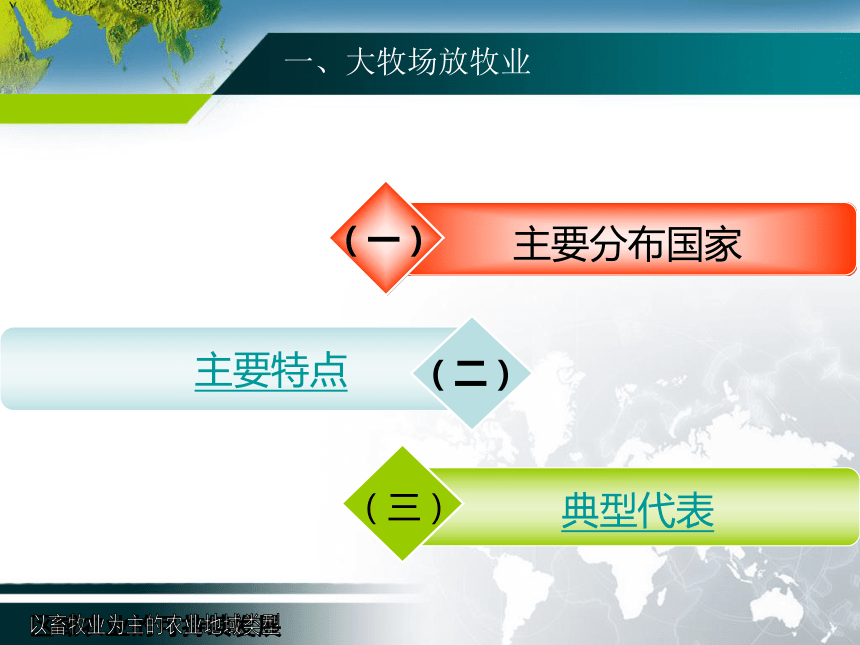 一、大牧场放牧业

（一） 主要分布国家

主要特点 （二）

（三） 典型代表

以畜牧业为主的农业地域类型